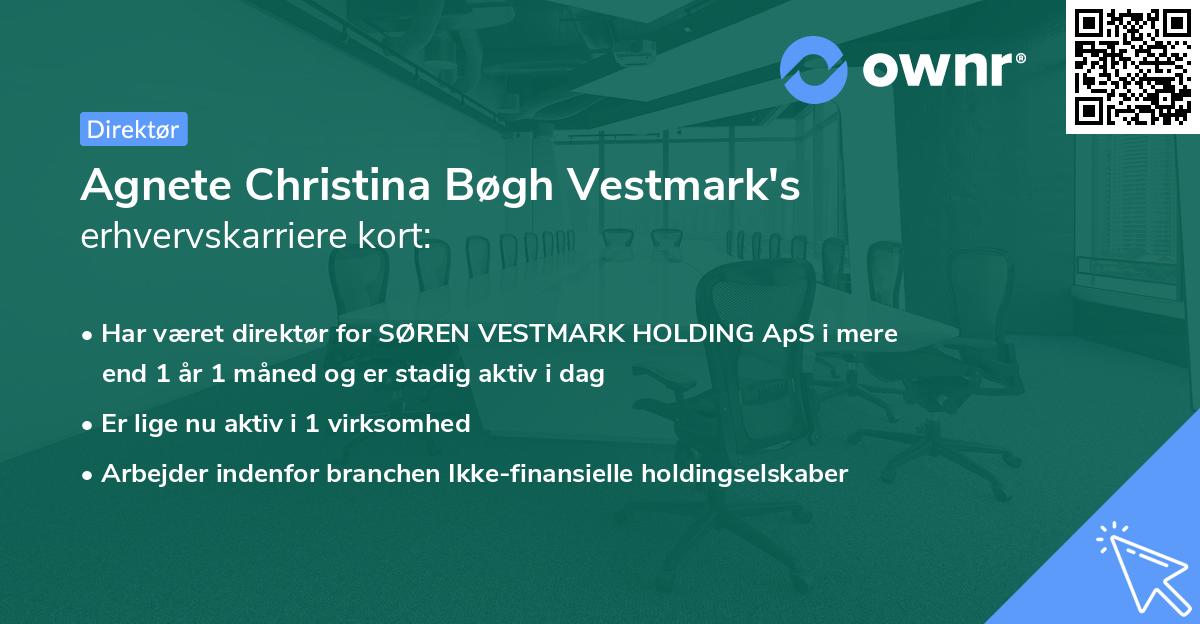 ownr®

Direktør

Agnete Christina Bøgh Vestmark's
erhvervskarriere kort:

• Har været direktør for SØREN VESTMARK HOLDING ApS i mere end 1 år 1 måned og er stadig aktiv i dag

• Er lige nu aktiv i 1 virksomhed

• Arbejder indenfor branchen Ikke-finansielle holdingselskaber